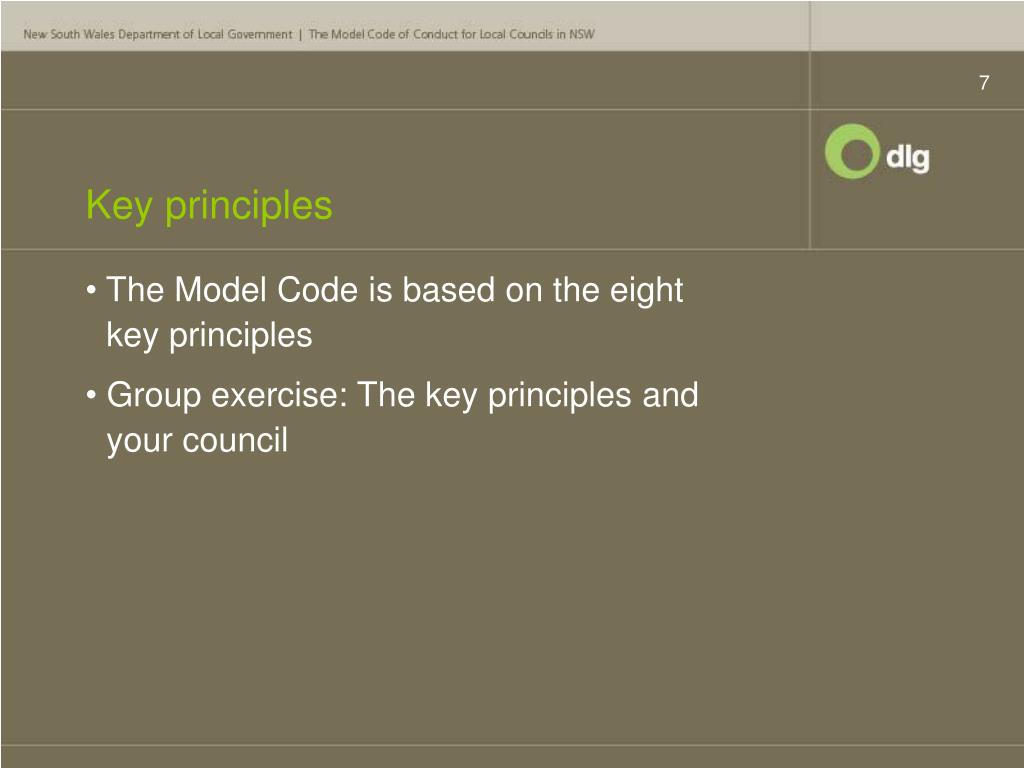 New South Wales Department of Local Government | The Model Code of Conduct for Local Councils in NSW

7

dlg

Key principles

• The Model Code is based on the eight key principles

• Group exercise: The key principles and your council